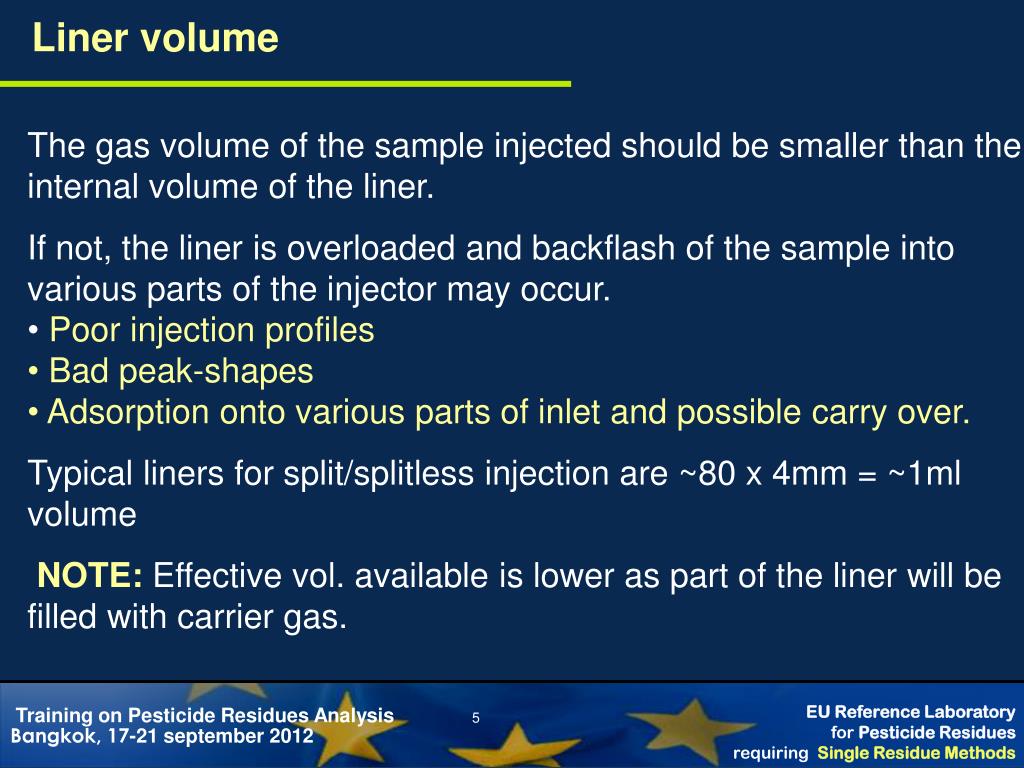 Liner volume

The gas volume of the sample injected should be smaller than the internal volume of the liner.

If not, the liner is overloaded and backflash of the sample into various parts of the injector may occur.
• Poor injection profiles
• Bad peak-shapes
• Adsorption onto various parts of inlet and possible carry over.

Typical liners for split/splitless injection are ~80 x 4mm = ~1ml volume

NOTE: Effective vol. available is lower as part of the liner will be filled with carrier gas.

Training on Pesticide Residues Analysis
Bangkok, 17-21 september 2012

5

EU Reference Laboratory
for Pesticide Residues
requiring Single Residue Methods